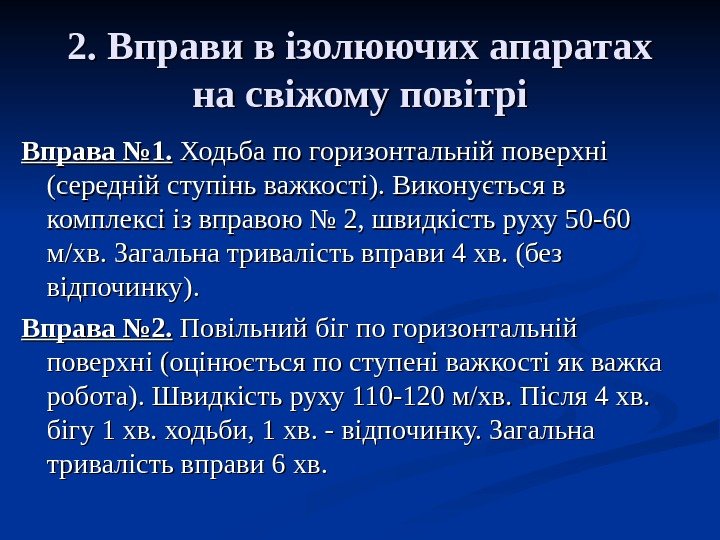 2. Вправи в ізолюючих апаратах на свіжому повітрі

Вправа №1. Ходьба по горизонтальній поверхні (середній ступінь важкості). Виконується в комплексі із вправою № 2, швидкість руху 50-60 м/хв. Загальна тривалість вправи 4 хв. (без відпочинку).

Вправа №2. Повільний біг по горизонтальній поверхні (оцінюється по ступені важкості як важка робота). Швидкість руху 110-120 м/хв. Після 4 хв. бігу 1 хв. ходьби, 1 хв. - відпочинку. Загальна тривалість вправи 6 хв.